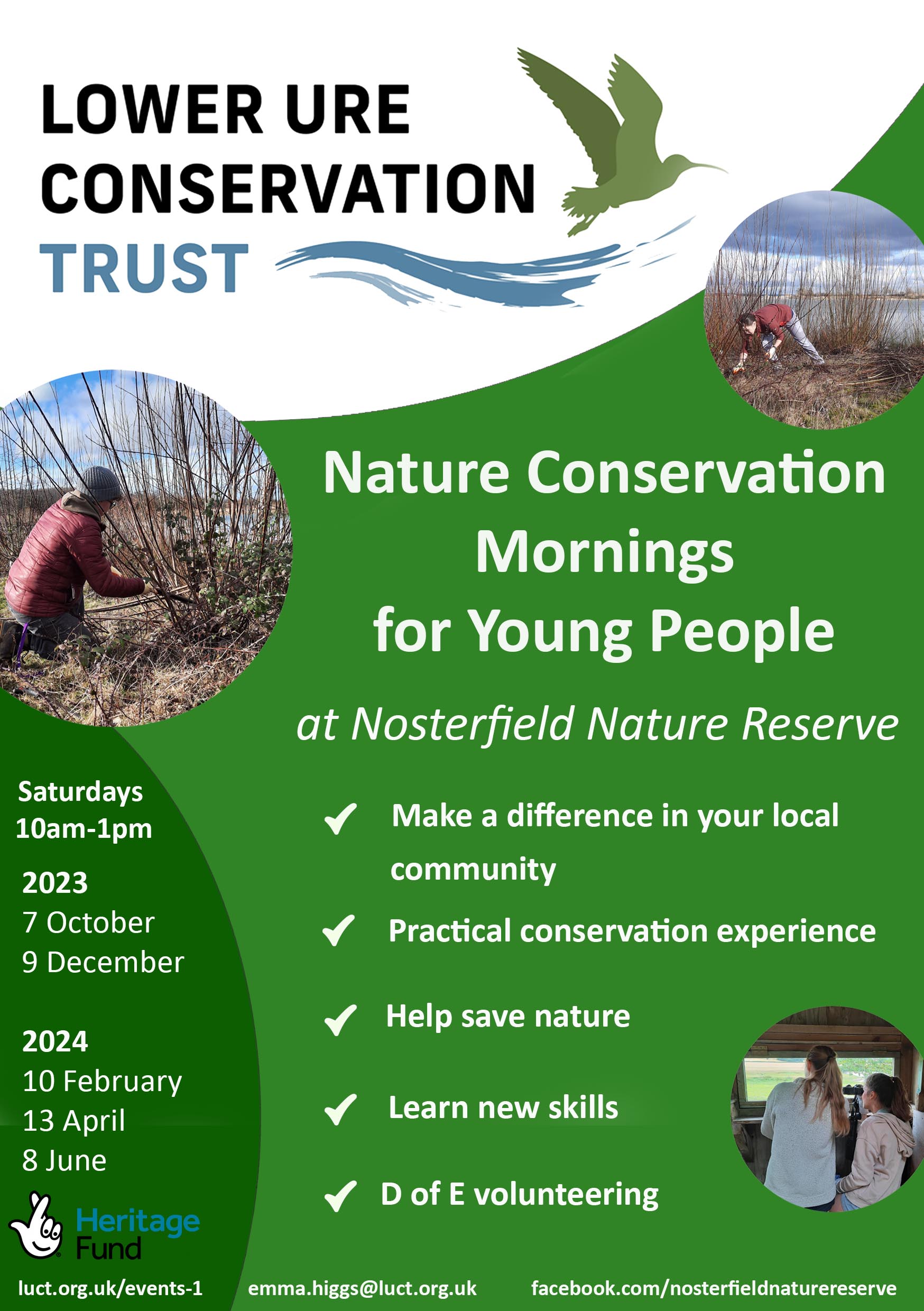 LOWER URE CONSERVATION TRUST

Nature Conservation Mornings for Young People

at Nosterfield Nature Reserve

Saturdays 10am-1pm

2023
7 October
9 December

2024
10 February
13 April
8 June

✓ Make a difference in your local community

✓ Practical conservation experience

✓ Help save nature

✓ Learn new skills

✓ D of E volunteering

Heritage Fund

luct.org.uk/events-1 emma.higgs@luct.org.uk facebook.com/nosterfieldnaturereserve